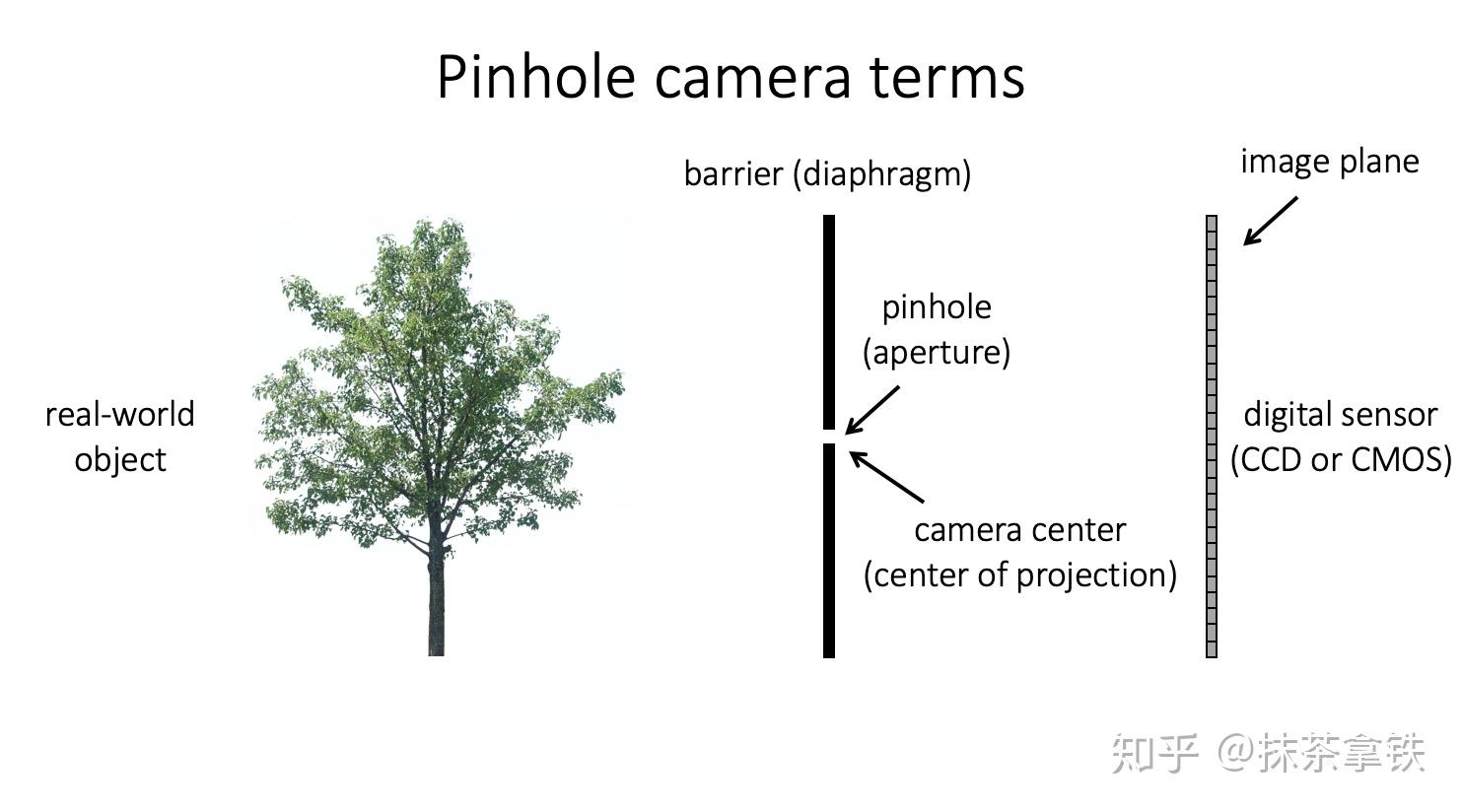 Pinhole camera terms

barrier (diaphragm)

image plane

pinhole
(aperture)

real-world
object

digital sensor
(CCD or CMOS)

camera center
(center of projection)

知乎 @抹茶拿铁